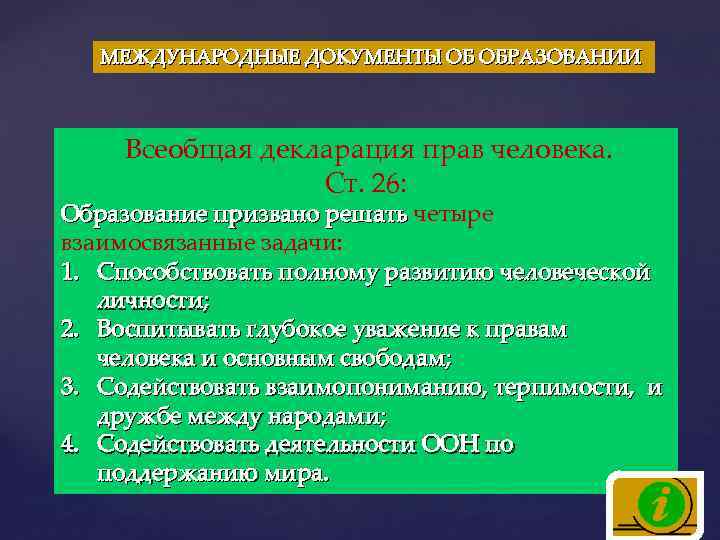 МЕЖДУНАРОДНЫЕ ДОКУМЕНТЫ ОБ ОБРАЗОВАНИИ

Всеобщая декларация прав человека.
Ст. 26:

Образование призвано решать четыре взаимосвязанные задачи:

1. Способствовать полному развитию человеческой личности;
2. Воспитывать глубокое уважение к правам человека и основным свободам;
3. Содействовать взаимопониманию, терпимости, и дружбе между народами;
4. Содействовать деятельности ООН по поддержанию мира.

i